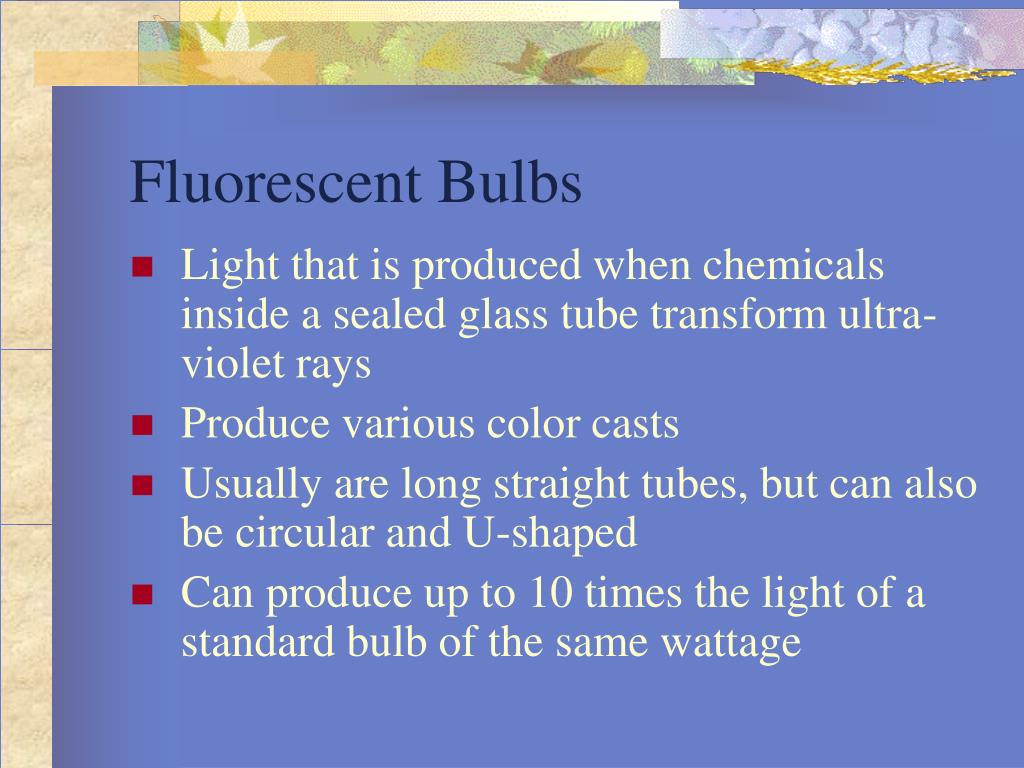 Fluorescent Bulbs

- Light that is produced when chemicals inside a sealed glass tube transform ultra-violet rays
- Produce various color casts
- Usually are long straight tubes, but can also be circular and U-shaped
- Can produce up to 10 times the light of a standard bulb of the same wattage